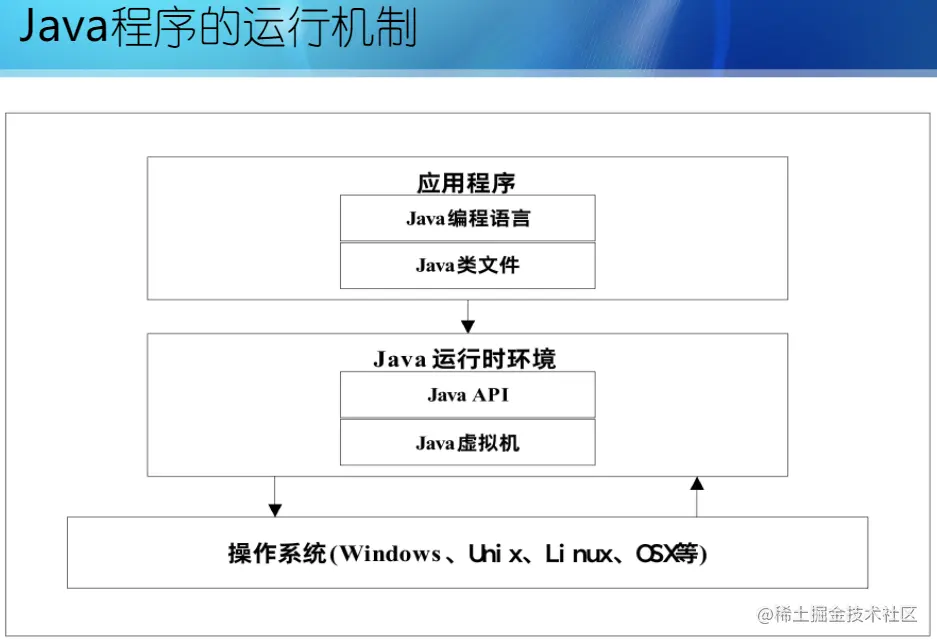 Java程序的运行机制

应用程序

Java编程语言

Java类文件

Java 运行时环境

Java API

Java虚拟机

操作系统(Windows、Unix、Linux、OSX等)

@稀土掘金技术社区